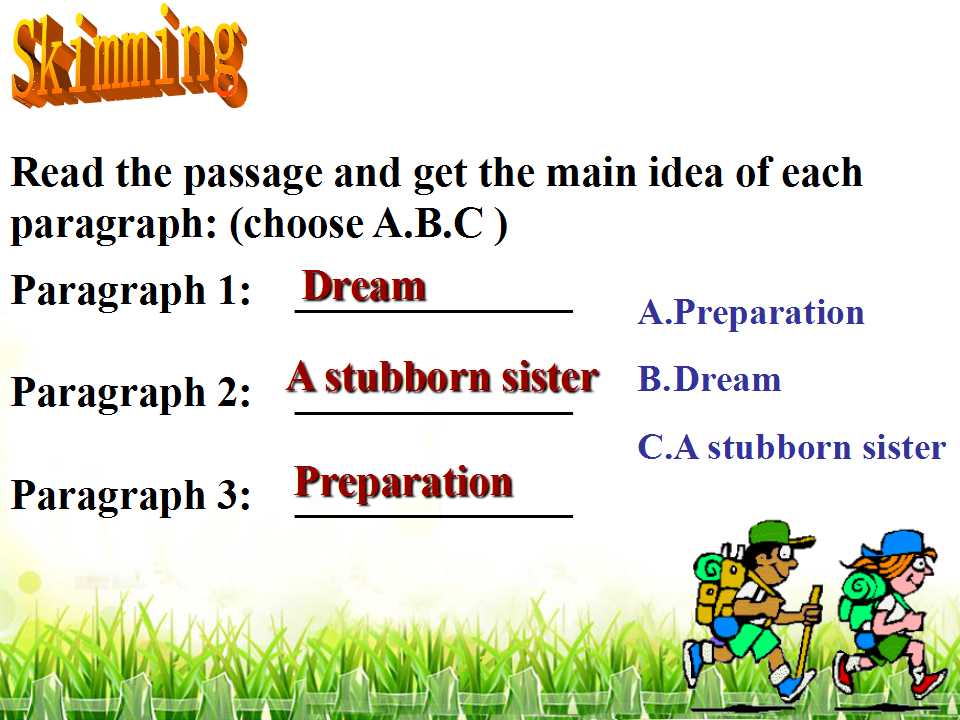 Skimming

Read the passage and get the main idea of each paragraph: (choose A.B.C )

Paragraph 1: Dream

Paragraph 2: A stubborn sister

Paragraph 3: Preparation

A.Preparation
B.Dream
C.A stubborn sister